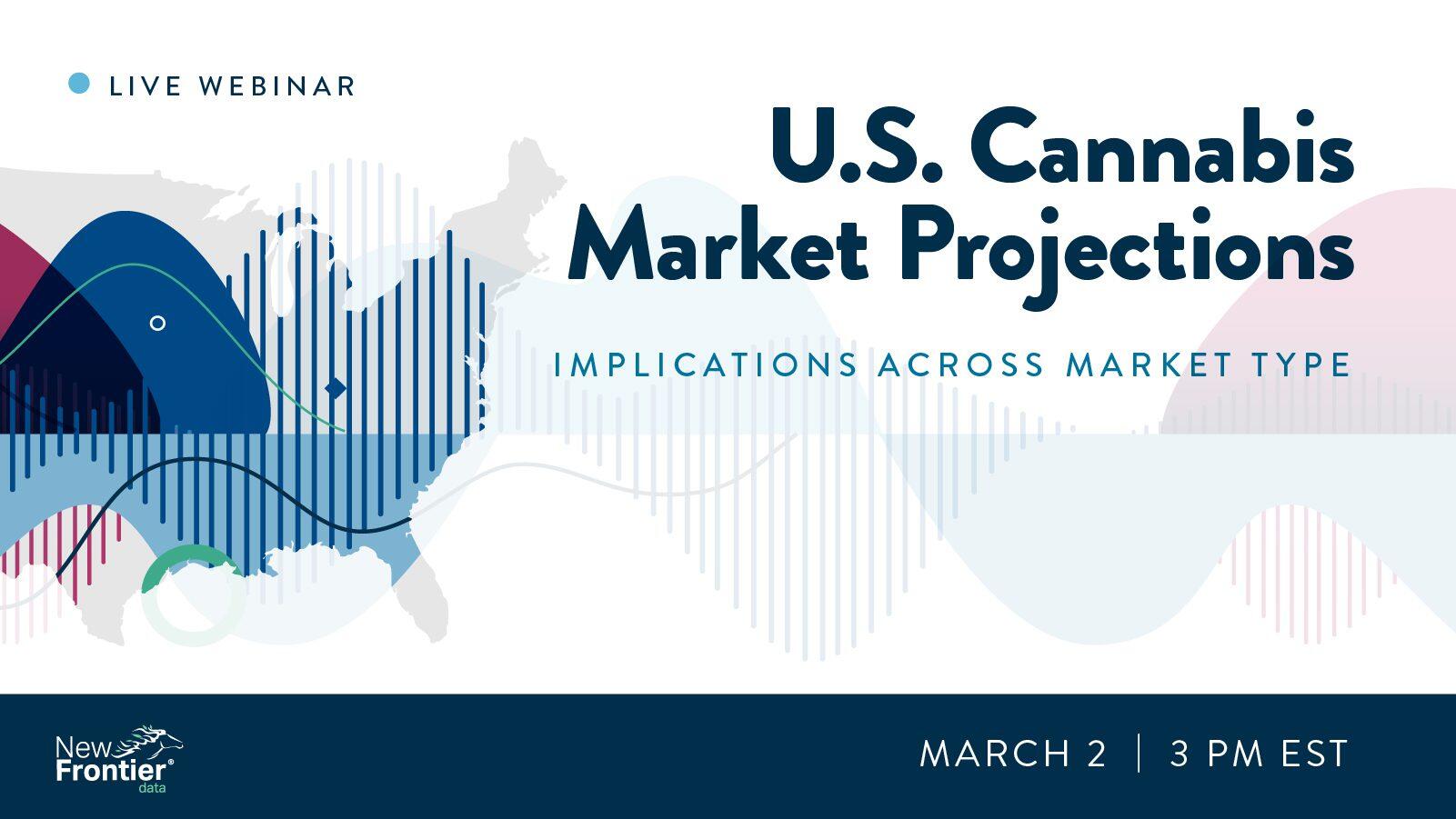 LIVE WEBINAR

U.S. Cannabis Market Projections

IMPLICATIONS ACROSS MARKET TYPE

New Frontier® data

MARCH 2 | 3 PM EST